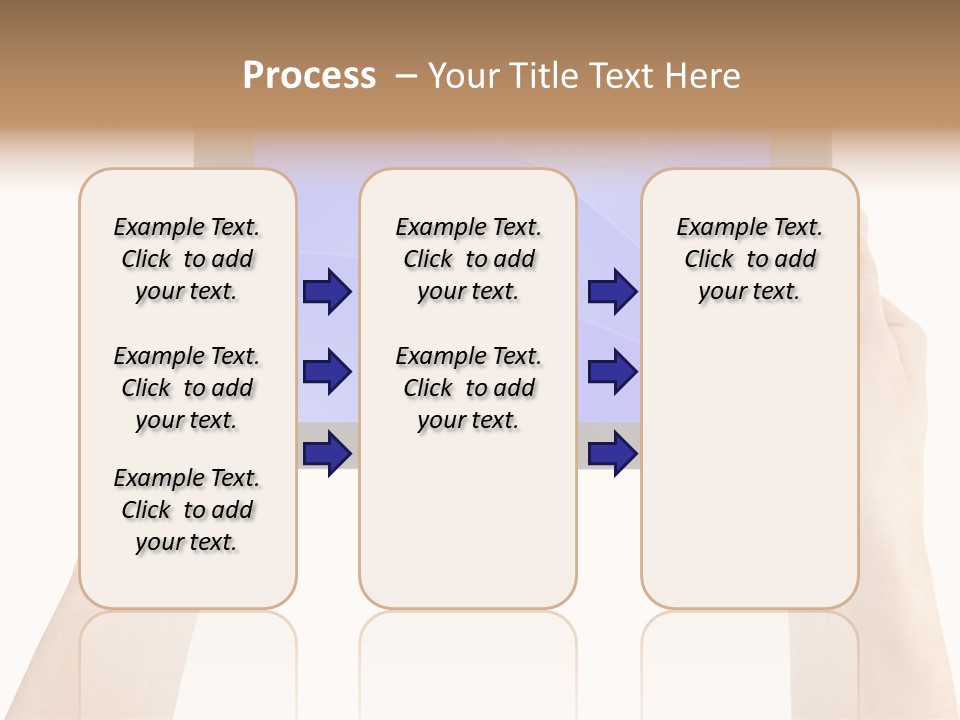 Process – Your Title Text Here

Example Text. Click to add your text.

Example Text. Click to add your text.

Example Text. Click to add your text.

Example Text. Click to add your text.

Example Text. Click to add your text.

Example Text. Click to add your text.